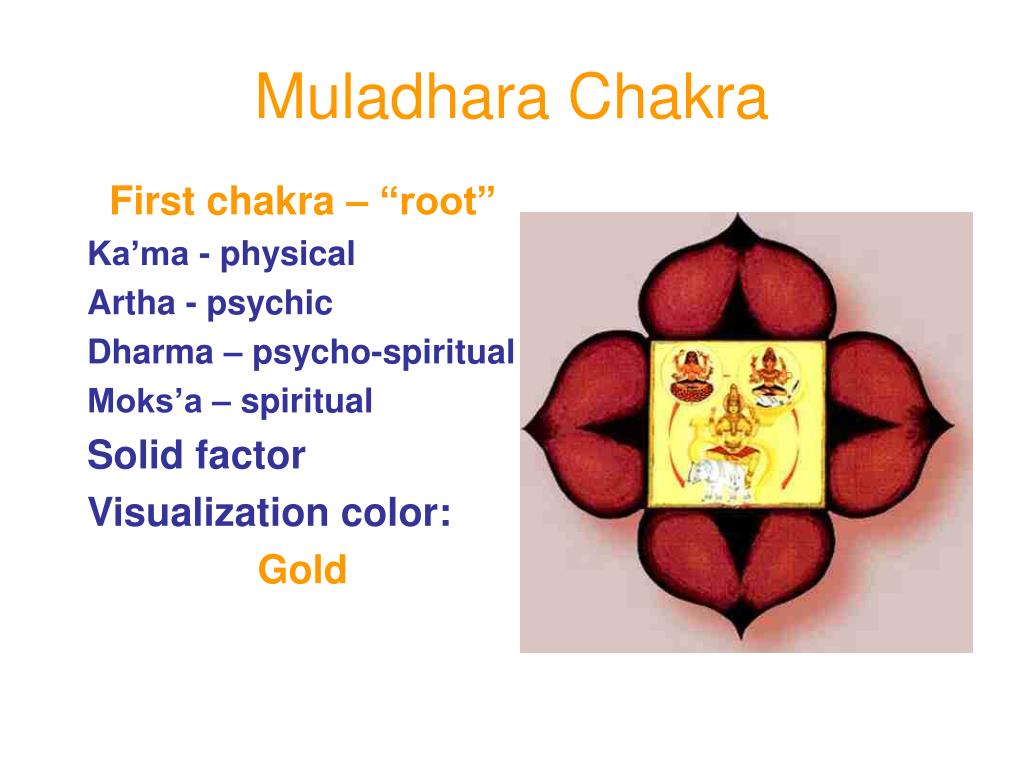 Muladhara Chakra

First chakra – “root”

Ka’ma - physical

Artha - psychic

Dharma – psycho-spiritual

Moks’a – spiritual

Solid factor

Visualization color:

Gold